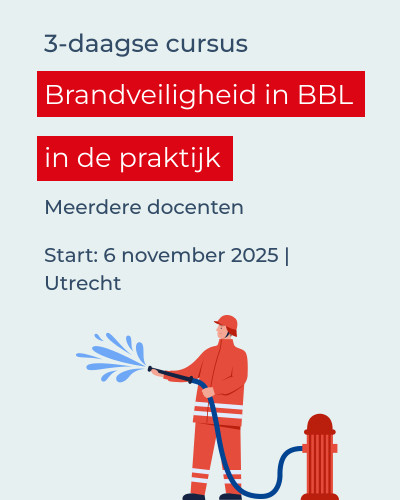 3-daagse cursus

Brandveiligheid in BBL

in de praktijk

Meerdere docenten

Start: 6 november 2025 | Utrecht